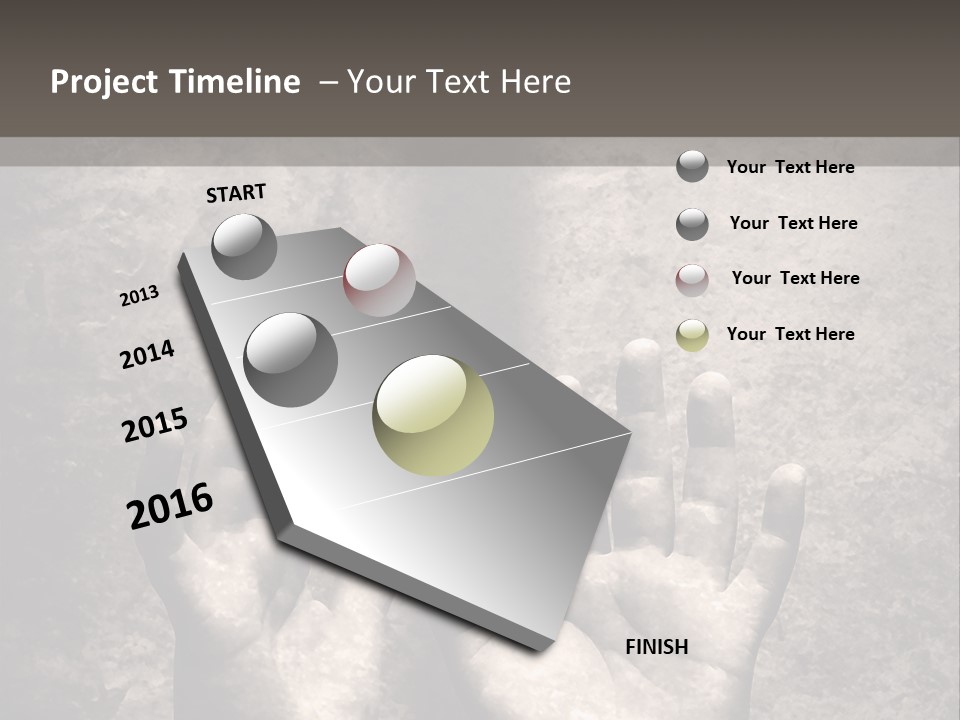 Project Timeline – Your Text Here

START

2013

2014

2015

2016

FINISH

Your Text Here

Your Text Here

Your Text Here

Your Text Here